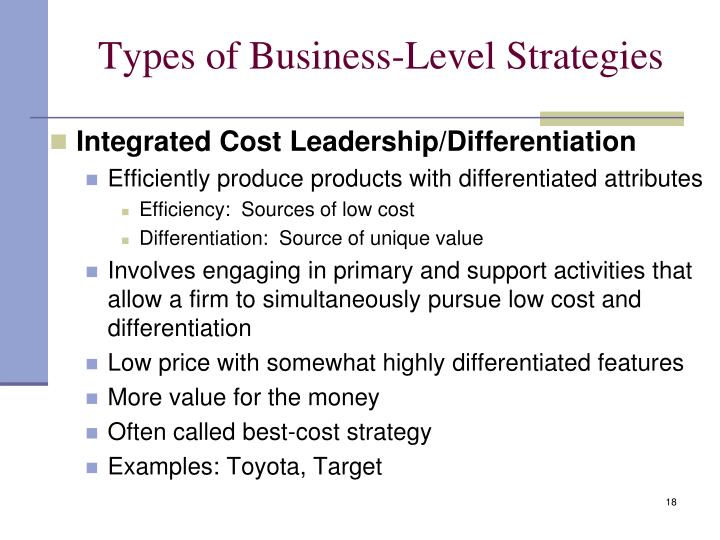 Types of Business-Level Strategies

Integrated Cost Leadership/Differentiation

Efficiently produce products with differentiated attributes

Efficiency: Sources of low cost

Differentiation: Source of unique value

Involves engaging in primary and support activities that allow a firm to simultaneously pursue low cost and differentiation

Low price with somewhat highly differentiated features

More value for the money

Often called best-cost strategy

Examples: Toyota, Target

18